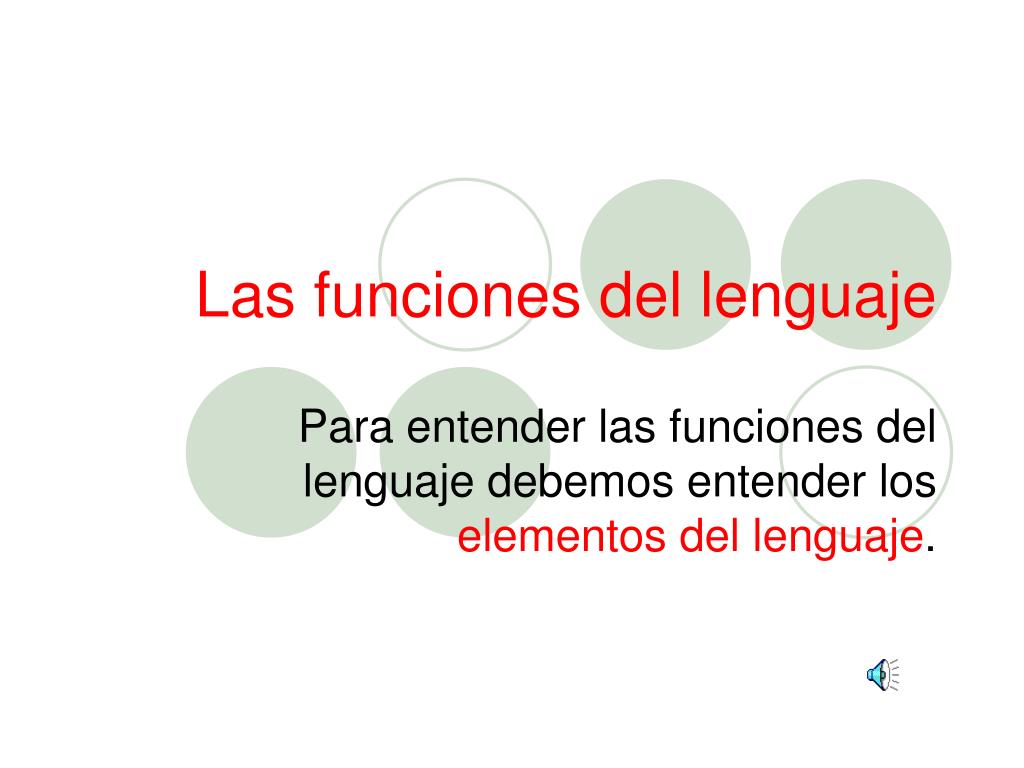 Las funciones del lenguaje

Para entender las funciones del lenguaje debemos entender los elementos del lenguaje.